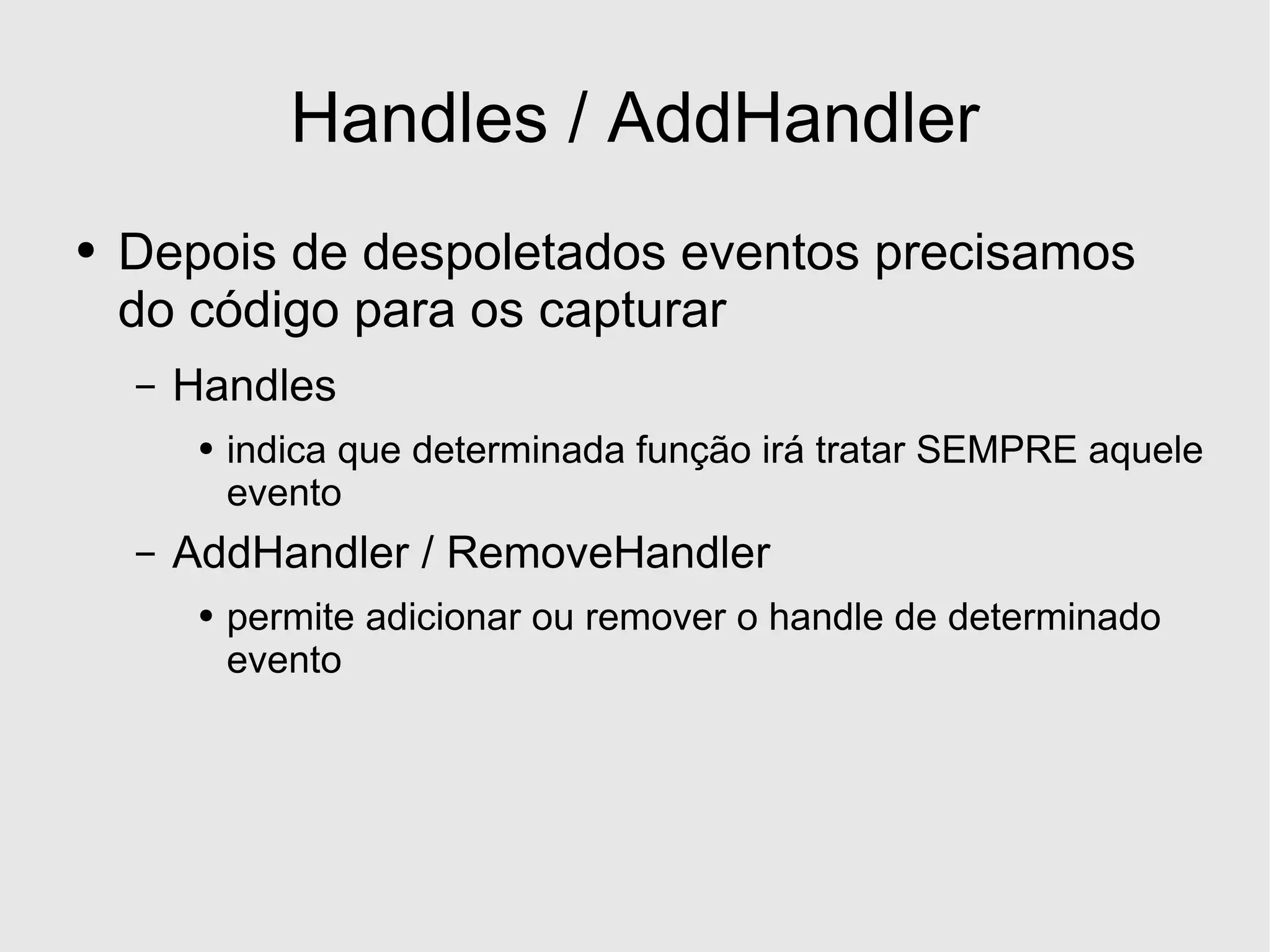 Handles / AddHandler

• Depois de despoletados eventos precisamos do código para os capturar

– Handles

• indica que determinada função irá tratar SEMPRE aquele evento

– AddHandler / RemoveHandler

• permite adicionar ou remover o handle de determinado evento